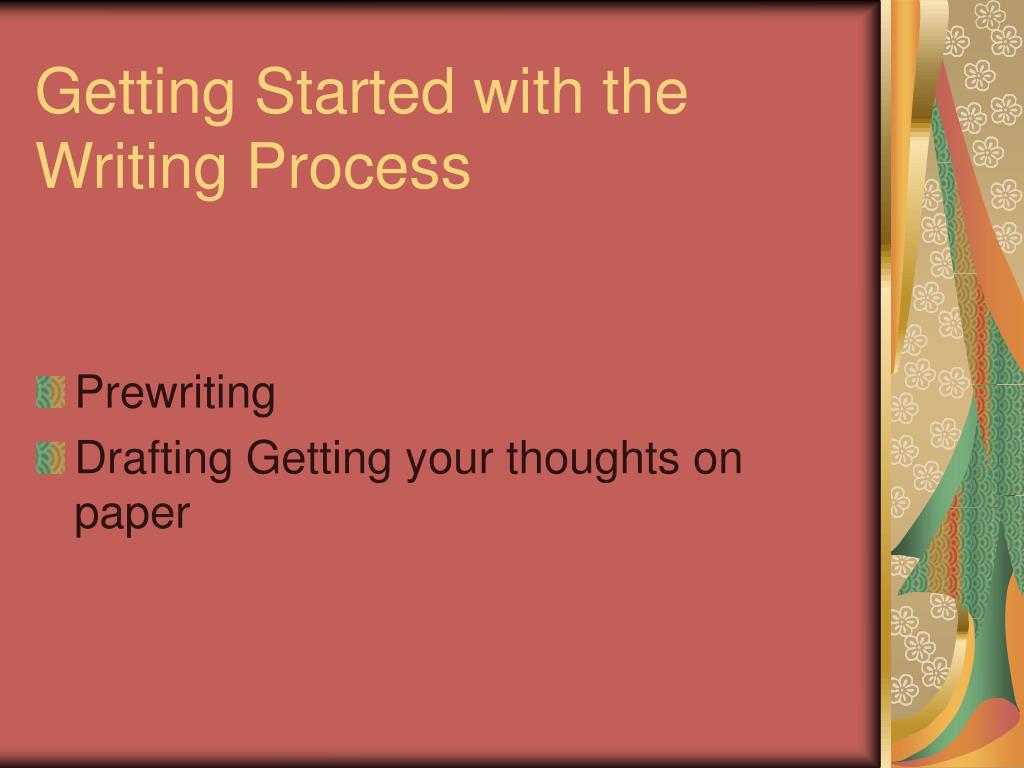 Getting Started with the Writing Process

Prewriting

Drafting Getting your thoughts on paper